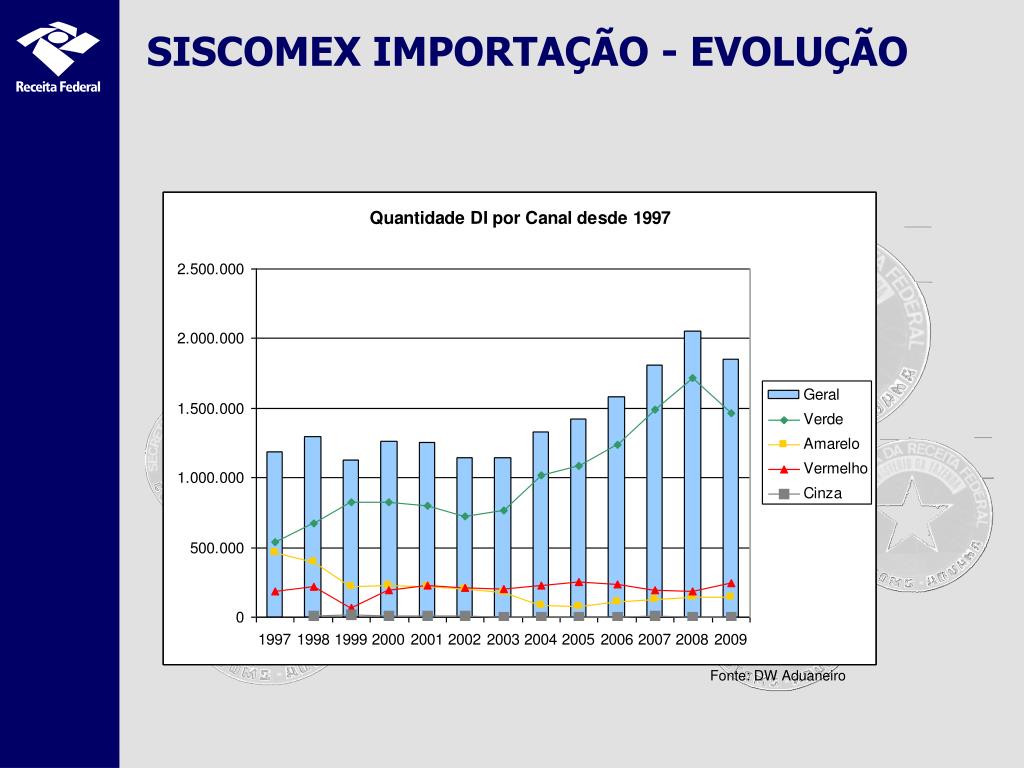 Receita Federal

SISCOMEX IMPORTAÇÃO - EVOLUÇÃO

Quantidade DI por Canal desde 1997

2.500.000
2.000.000
1.500.000
1.000.000
500.000
0

1997 1998 1999 2000 2001 2002 2003 2004 2005 2006 2007 2008 2009

Geral
Verde
Amarelo
Vermelho
Cinza

Fonte: DW Aduaneiro